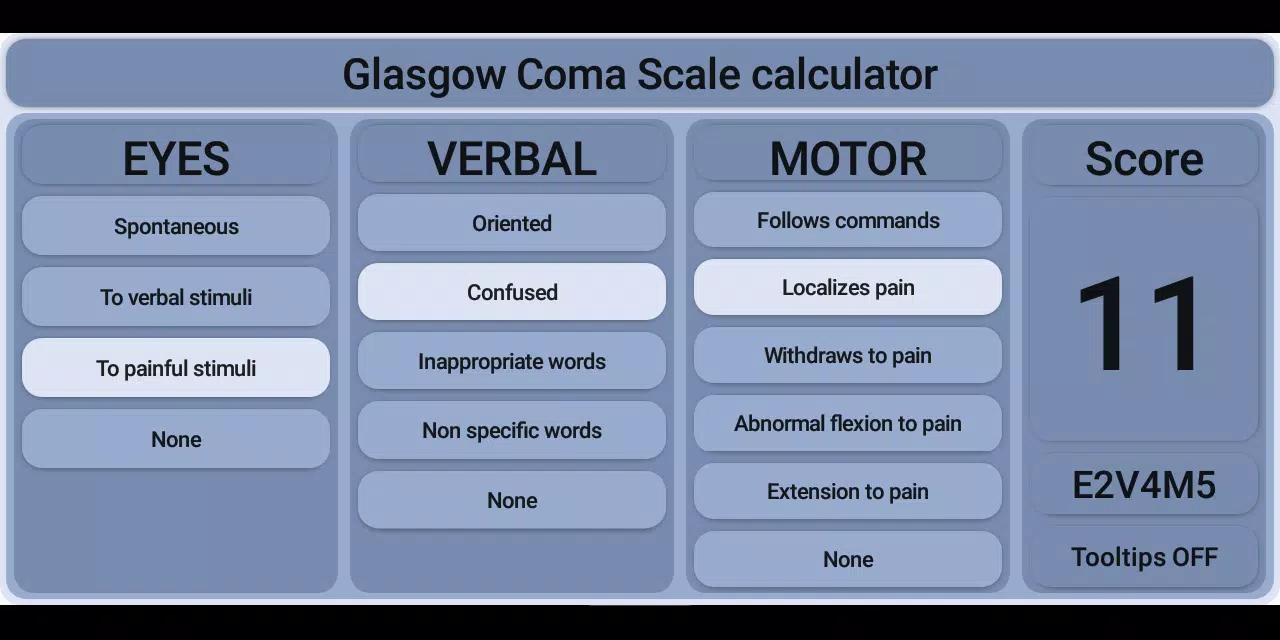 Glasgow Coma Scale calculator

EYES

Spontaneous

To verbal stimuli

To painful stimuli

None

VERBAL

Oriented

Confused

Inappropriate words

Non specific words

None

MOTOR

Follows commands

Localizes pain

Withdraws to pain

Abnormal flexion to pain

Extension to pain

None

Score

11

E2V4M5

Tooltips OFF